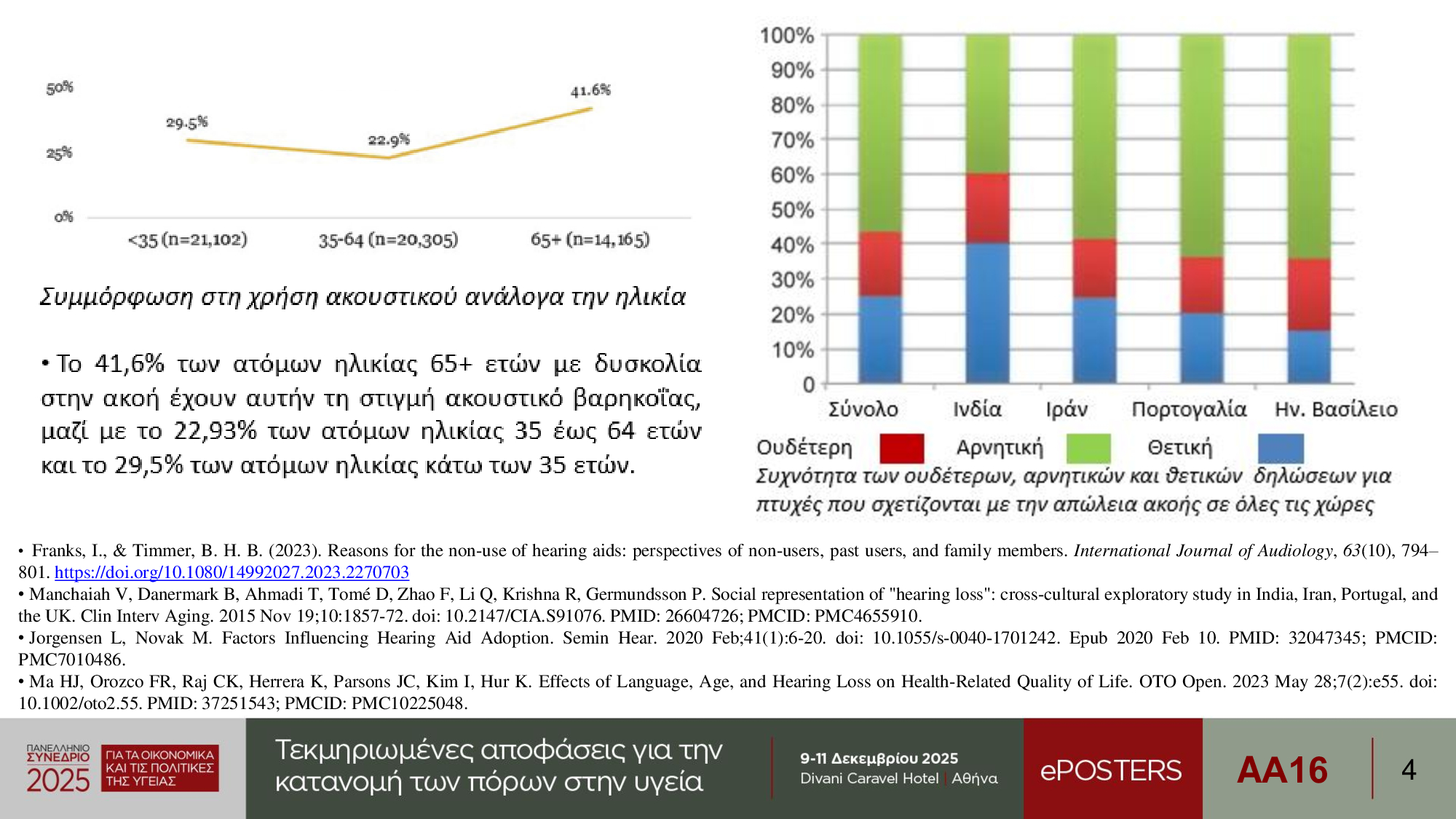 50%
25%
0%
29.5%
22.9%
41.6%
<35 (n=21,102)
35-64 (n=20,305)
65+ (n=14,165)

Συμμόρφωση στη χρήση ακουστικού ανάλογα την ηλικία

• Το 41,6% των ατόμων ηλικίας 65+ ετών με δυσκολία στην ακοή έχουν αυτήν τη στιγμή ακουστικό βαρηκοΐας, μαζί με το 22,93% των ατόμων ηλικίας 35 έως 64 ετών και το 29,5% των ατόμων ηλικίας κάτω των 35 ετών.

100%
90%
80%
70%
60%
50%
40%
30%
20%
10%
0
Σύνολο
Ινδία
Ιράν
Πορτογαλία
Ην. Βασίλειο
Ουδέτερη
Αρνητική
Θετική
Συχνότητα των ουδέτερων, αρνητικών και θετικών δηλώσεων για πτυχές που σχετίζονται με την απώλεια ακοής σε όλες τις χώρες

• Franks, I., & Timmer, B. H. B. (2023). Reasons for the non-use of hearing aids: perspectives of non-users, past users, and family members. International Journal of Audiology, 63(10), 794–801. https://doi.org/10.1080/14992027.2023.2270703
• Manchaiah V, Danermark B, Ahmadi T, Tomé D, Zhao F, Li Q, Krishna R, Germundsson P. Social representation of "hearing loss": cross-cultural exploratory study in India, Iran, Portugal, and the UK. Clin Interv Aging. 2015 Nov 19;10:1857-72. doi: 10.2147/CIA.S91076. PMID: 26604726; PMCID: PMC4655910.
• Jorgensen L, Novak M. Factors Influencing Hearing Aid Adoption. Semin Hear. 2020 Feb;41(1):6-20. doi: 10.1055/s-0040-1701242. Epub 2020 Feb 10. PMID: 32047345; PMCID: PMC7010486.
• Ma HJ, Orozco FR, Raj CK, Herrera K, Parsons JC, Kim I, Hur K. Effects of Language, Age, and Hearing Loss on Health-Related Quality of Life. OTO Open. 2023 May 28;7(2):e55. doi: 10.1002/oto2.55. PMID: 37251543; PMCID: PMC10225048.

ΠΑΝΕΛΛΗΝΙΟ ΣΥΝΕΔΡΙΟ 2025
ΓΙΑ ΤΑ ΟΙΚΟΝΟΜΙΚΑ ΚΑΙ ΤΙΣ ΠΟΛΙΤΙΚΕΣ ΤΗΣ ΥΓΕΙΑΣ
Τεκμηριωμένες αποφάσεις για την κατανομή των πόρων στην υγεία
9-11 Δεκεμβρίου 2025
Divani Caravel Hotel | Αθήνα
ePOSTERS
AA16
4